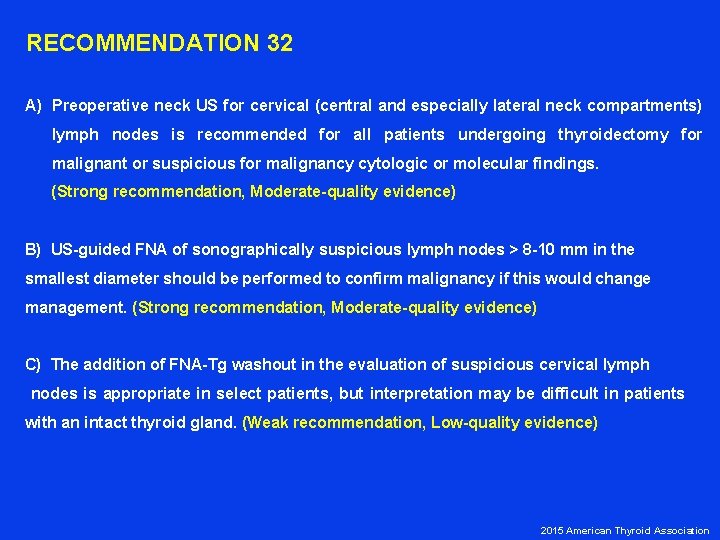 RECOMMENDATION 32

A) Preoperative neck US for cervical (central and especially lateral neck compartments) lymph nodes is recommended for all patients undergoing thyroidectomy for malignant or suspicious for malignancy cytologic or molecular findings. (Strong recommendation, Moderate-quality evidence)

B) US-guided FNA of sonographically suspicious lymph nodes > 8-10 mm in the smallest diameter should be performed to confirm malignancy if this would change management. (Strong recommendation, Moderate-quality evidence)

C) The addition of FNA-Tg washout in the evaluation of suspicious cervical lymph nodes is appropriate in select patients, but interpretation may be difficult in patients with an intact thyroid gland. (Weak recommendation, Low-quality evidence)

2015 American Thyroid Association